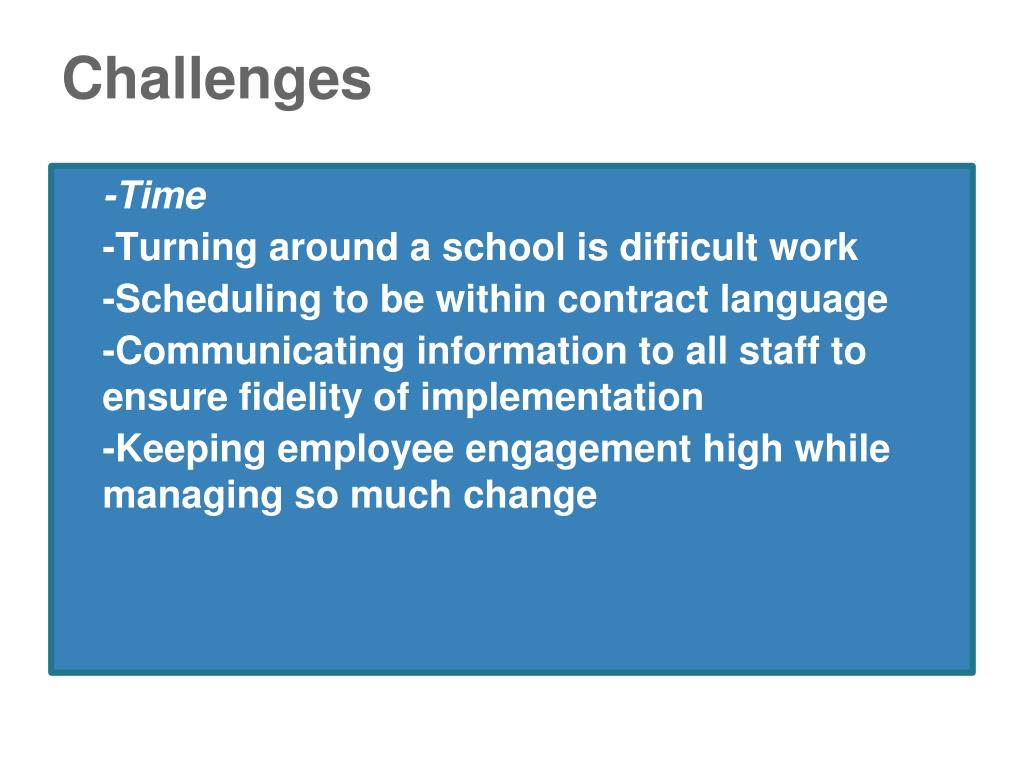 Challenges

-Time

-Turning around a school is difficult work

-Scheduling to be within contract language

-Communicating information to all staff to ensure fidelity of implementation

-Keeping employee engagement high while managing so much change